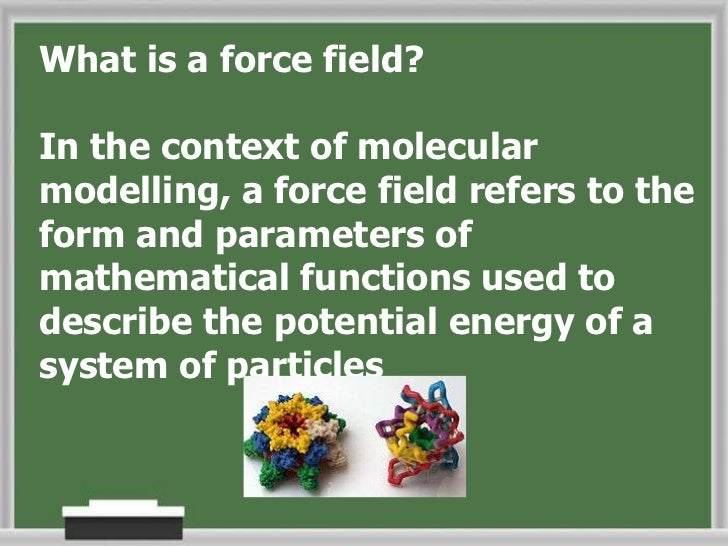 What is a force field?

In the context of molecular modelling, a force field refers to the form and parameters of mathematical functions used to describe the potential energy of a system of particles